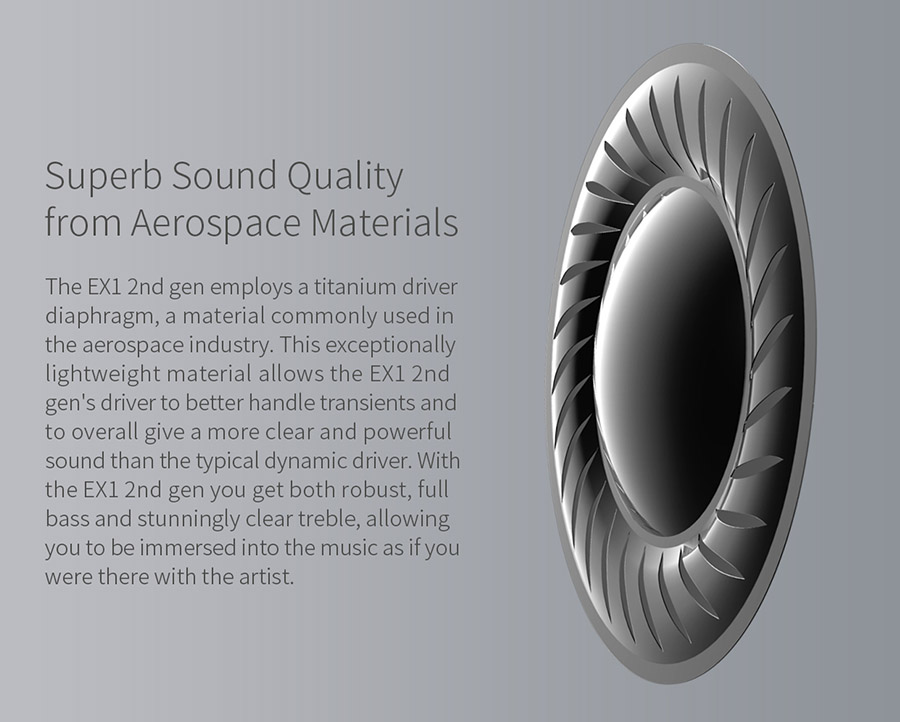 Superb Sound Quality from Aerospace Materials

The EX1 2nd gen employs a titanium driver diaphragm, a material commonly used in the aerospace industry. This exceptionally lightweight material allows the EX1 2nd gen's driver to better handle transients and to overall give a more clear and powerful sound than the typical dynamic driver. With the EX1 2nd gen you get both robust, full bass and stunningly clear treble, allowing you to be immersed into the music as if you were there with the artist.